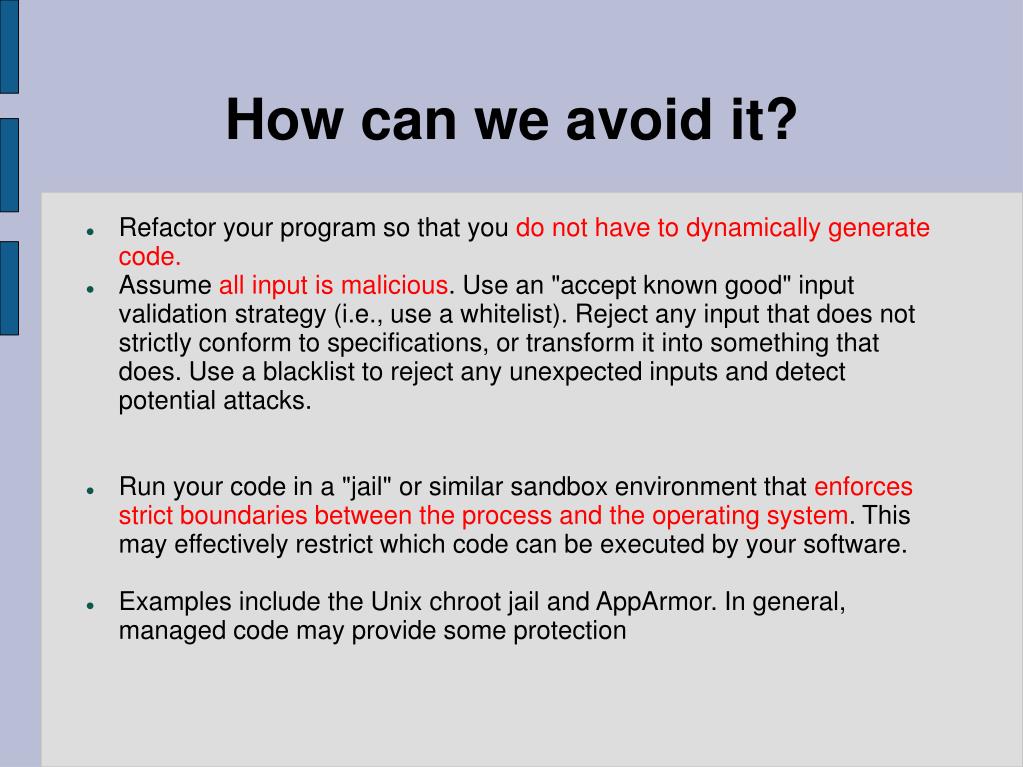 How can we avoid it?

- Refactor your program so that you do not have to dynamically generate code.
- Assume all input is malicious. Use an "accept known good" input validation strategy (i.e., use a whitelist). Reject any input that does not strictly conform to specifications, or transform it into something that does. Use a blacklist to reject any unexpected inputs and detect potential attacks.

- Run your code in a "jail" or similar sandbox environment that enforces strict boundaries between the process and the operating system. This may effectively restrict which code can be executed by your software.

- Examples include the Unix chroot jail and AppArmor. In general, managed code may provide some protection